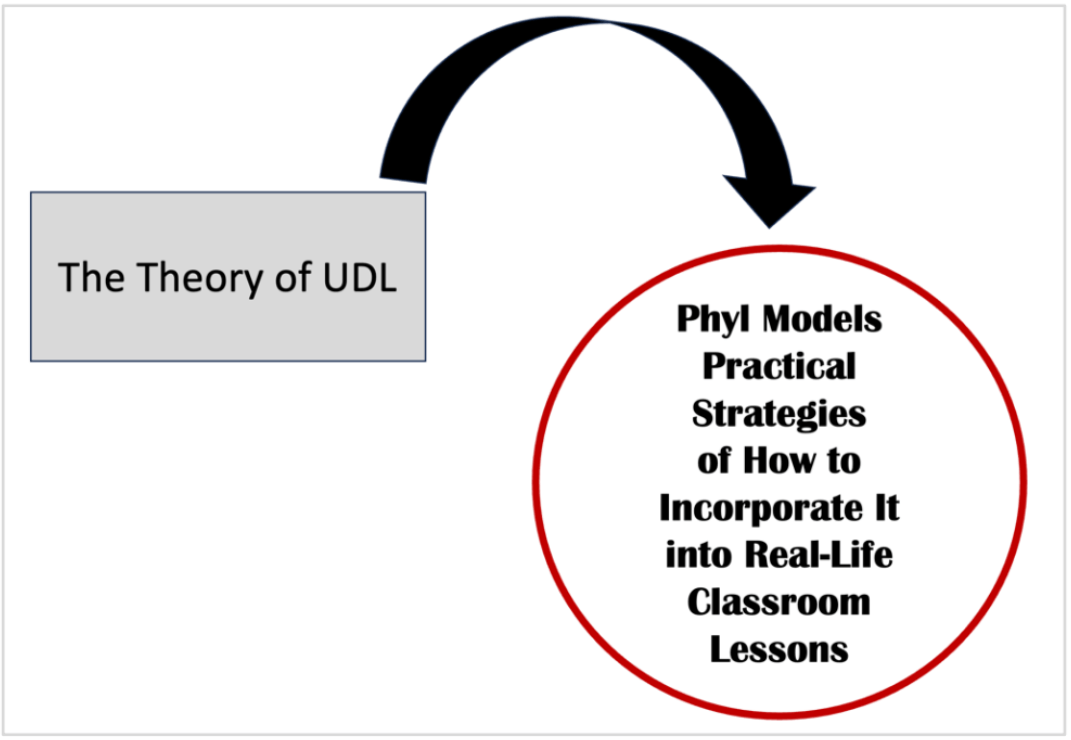 The Theory of UDL

Phyl Models Practical Strategies of How to Incorporate It into Real-Life Classroom Lessons